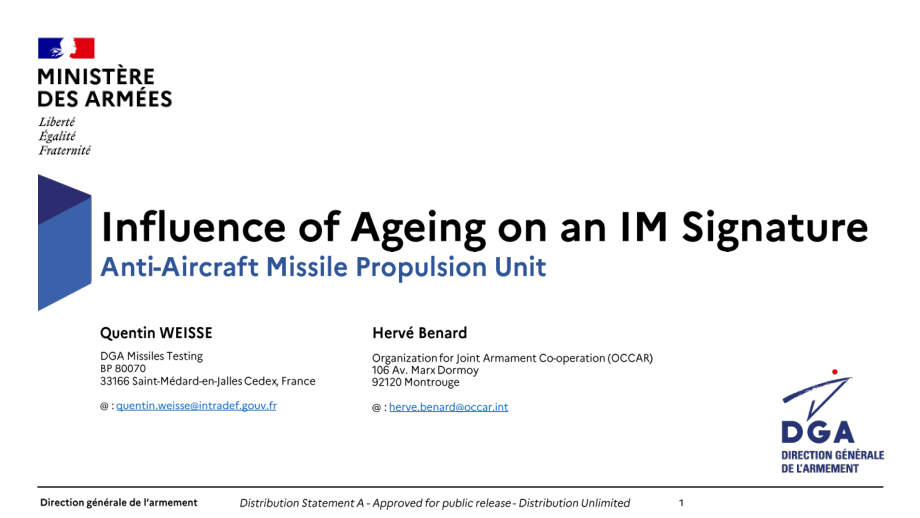 MINISTÈRE
DES ARMÉES
Liberté
Égalité
Fraternité

Influence of Ageing on an IM Signature
Anti-Aircraft Missile Propulsion Unit

Quentin WEISSE
DGA Missiles Testing
BP 80070
33166 Saint-Médard-en-Jalles Cedex, France

@ : quentin.weisse@intradef.gouv.fr

Hervé Benard
Organization for Joint Armament Co-operation (OCCAR)
106 Av. Marx Dormoy
92120 Montrouge

@ : herve.benard@occar.int

DGA
DIRECTION GÉNÉRALE
DE L'ARMEMENT

Direction générale de l'armement
Distribution Statement A - Approved for public release - Distribution Unlimited
1